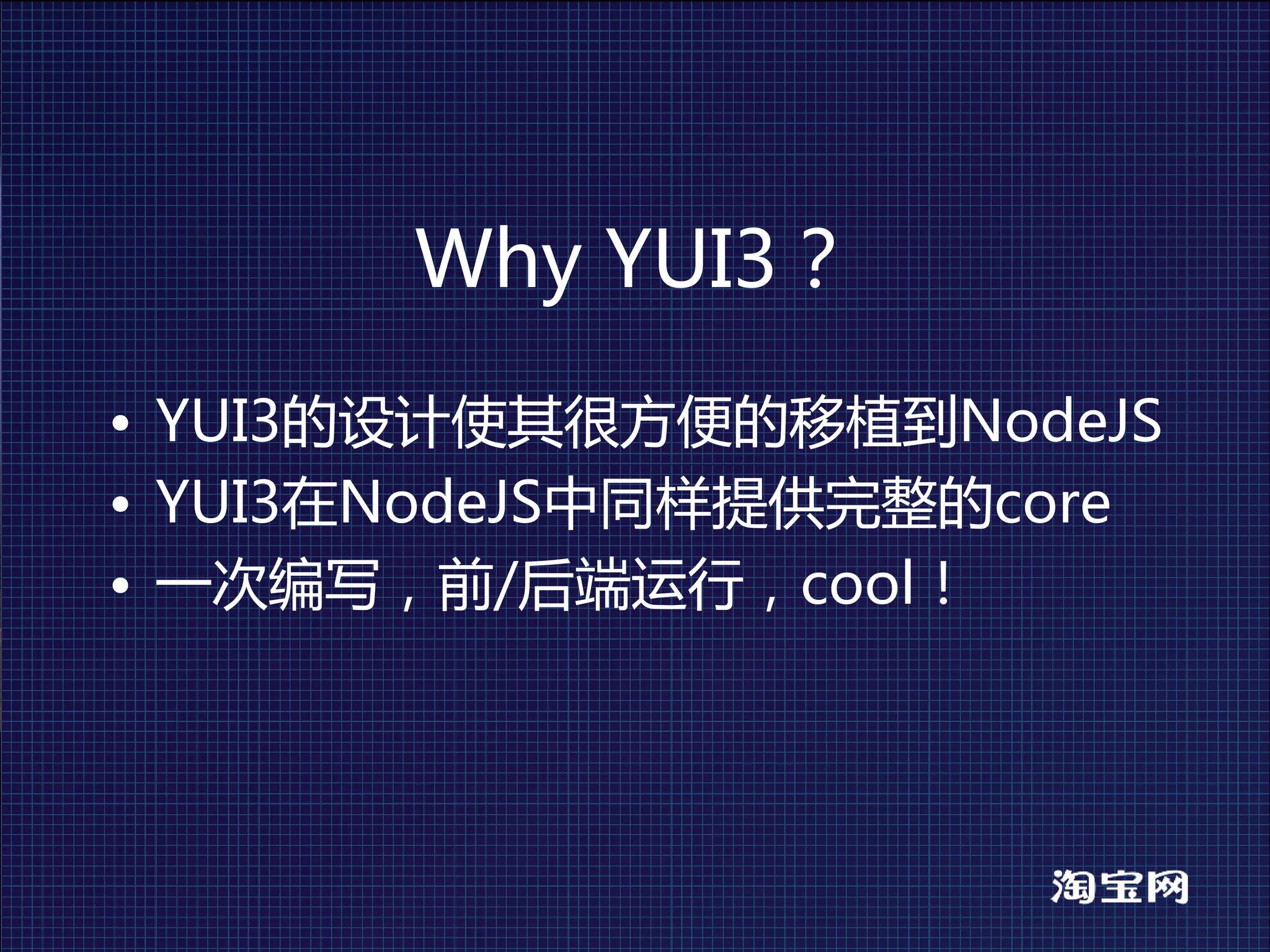 Why YUI3？

• YUI3的设计使其很方便的移植到NodeJS
• YUI3在NodeJS中同样提供完整的core
• 一次编写，前/后端运行，cool！

淘宝网